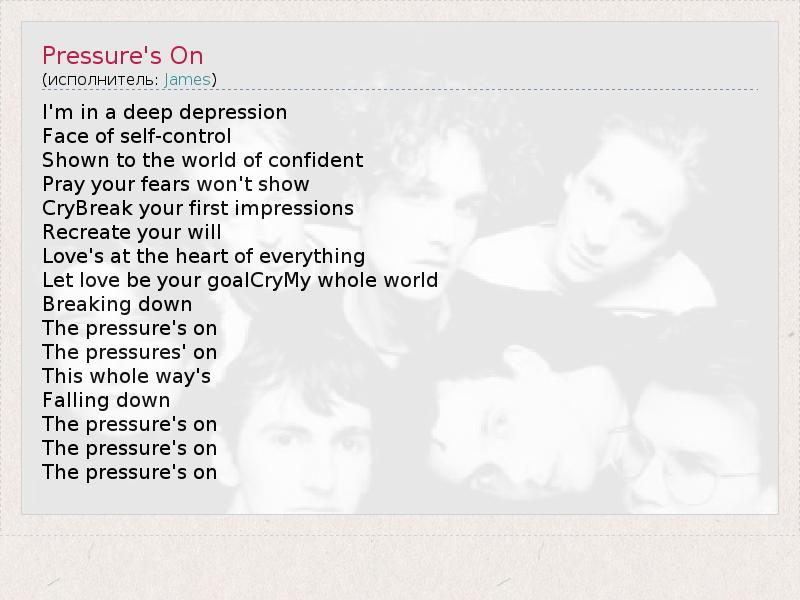 Pressure's On
(исполнитель: James)

I'm in a deep depression
Face of self-control
Shown to the world of confident
Pray your fears won't show
CryBreak your first impressions
Recreate your will
Love's at the heart of everything
Let love be your goalCryMy whole world
Breaking down
The pressure's on
The pressures' on
This whole way's
Falling down
The pressure's on
The pressure's on
The pressure's on